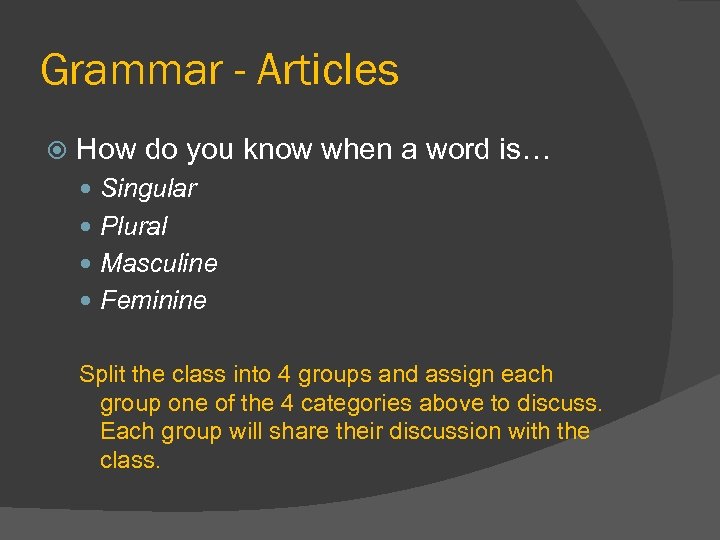 Grammar - Articles

How do you know when a word is…
Singular
Plural
Masculine
Feminine

Split the class into 4 groups and assign each group one of the 4 categories above to discuss. Each group will share their discussion with the class.